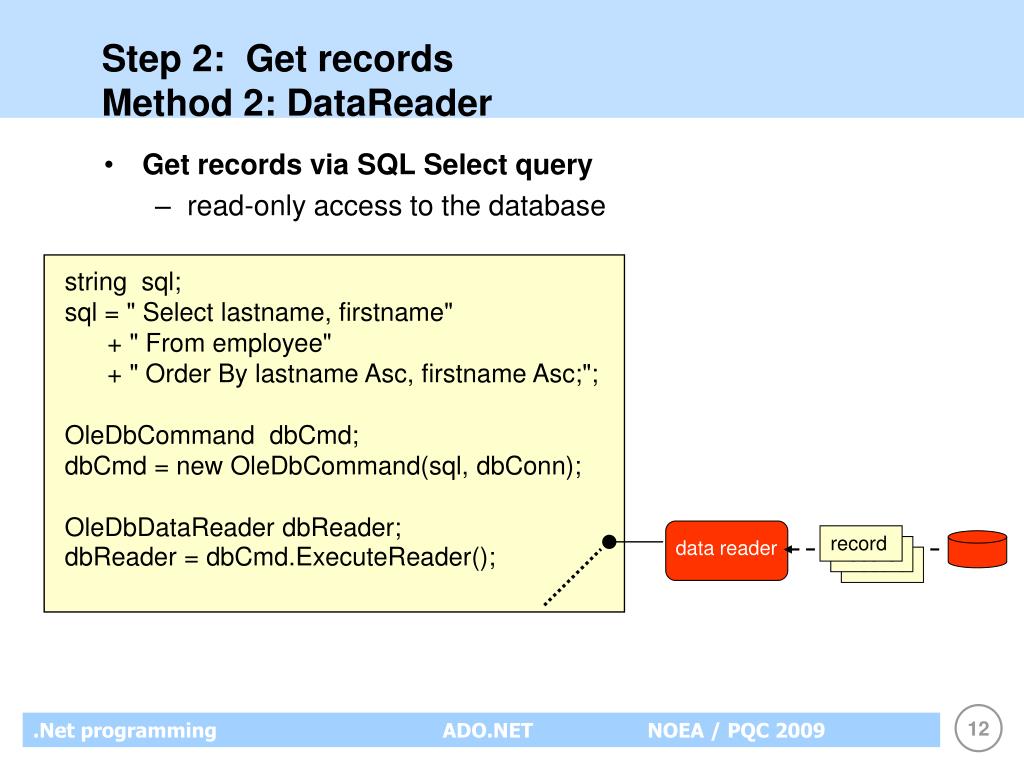 Step 2: Get records
Method 2: DataReader

• Get records via SQL Select query
– read-only access to the database

string sql;
sql = " Select lastname, firstname"
+ " From employee"
+ " Order By lastname Asc, firstname Asc;";

OleDbCommand dbCmd;
dbCmd = new OleDbCommand(sql, dbConn);

OleDbDataReader dbReader;
dbReader = dbCmd.ExecuteReader();

data reader

record

.Net programming ADO.NET NOEA / PQC 2009

12